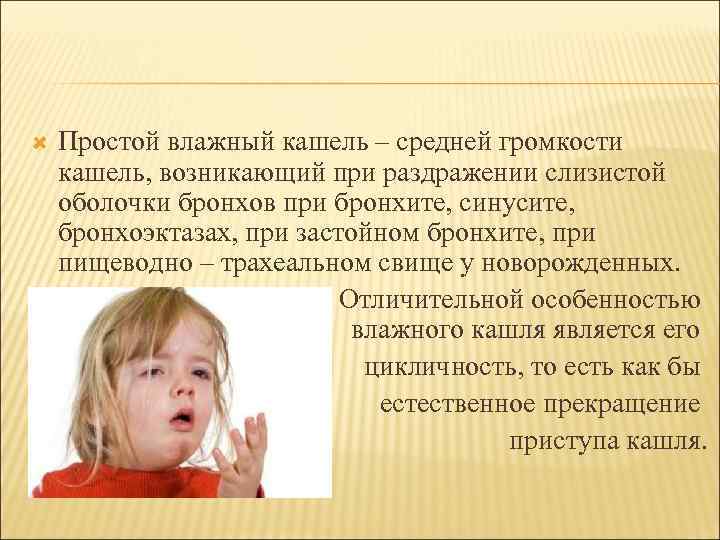 Простой влажный кашель – средней громкости кашель, возникающий при раздражении слизистой оболочки бронхов при бронхите, синусите, бронхоэктазах, при застойном бронхите, при пищеводно – трахеальном свище у новорожденных.

Отличительной особенностью влажного кашля является его цикличность, то есть как бы естественное прекращение приступа кашля.